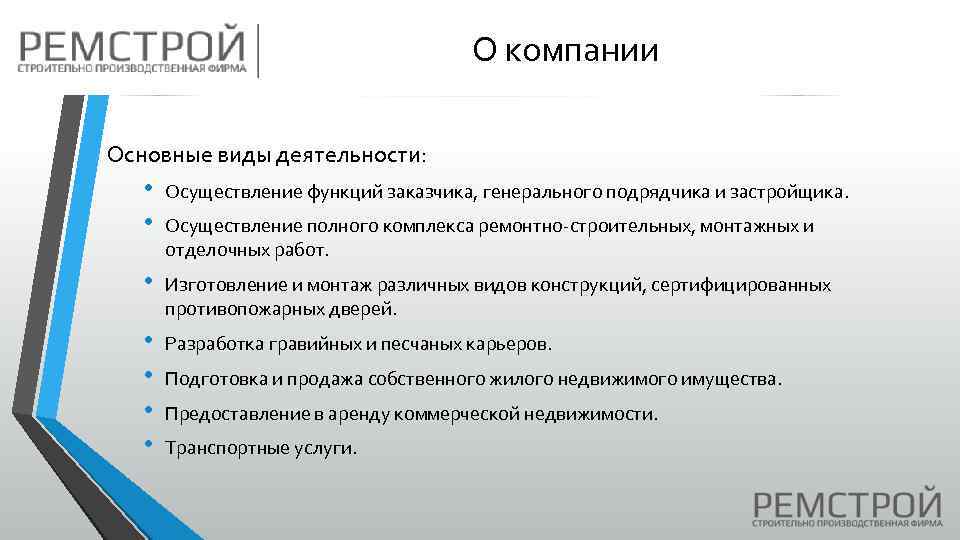 РЕМСТРОЙ
СТРОИТЕЛЬНО ПРОИЗВОДСТВЕННАЯ ФИРМА

О компании

Основные виды деятельности:

• Осуществление функций заказчика, генерального подрядчика и застройщика.
• Осуществление полного комплекса ремонтно-строительных, монтажных и отделочных работ.
• Изготовление и монтаж различных видов конструкций, сертифицированных противопожарных дверей.
• Разработка гравийных и песчаных карьеров.
• Подготовка и продажа собственного жилого недвижимого имущества.
• Предоставление в аренду коммерческой недвижимости.
• Транспортные услуги.

РЕМСТРОЙ
СТРОИТЕЛЬНО ПРОИЗВОДСТВЕННАЯ ФИРМА